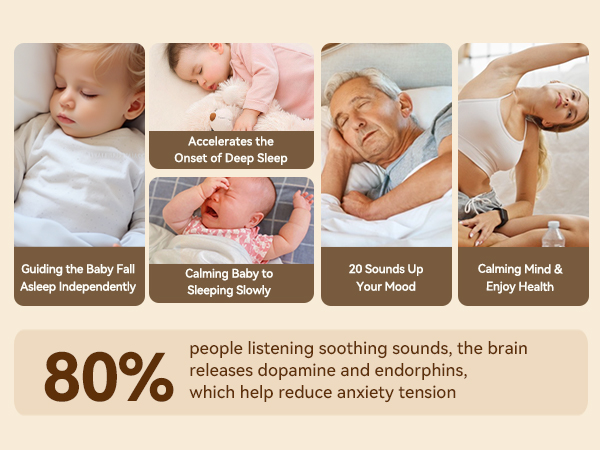 Guiding the Baby Fall Asleep Independently

Accelerates the Onset of Deep Sleep

Calming Baby to Sleeping Slowly

20 Sounds Up Your Mood

Calming Mind & Enjoy Health

80%

people listening soothing sounds, the brain releases dopamine and endorphins, which help reduce anxiety tension